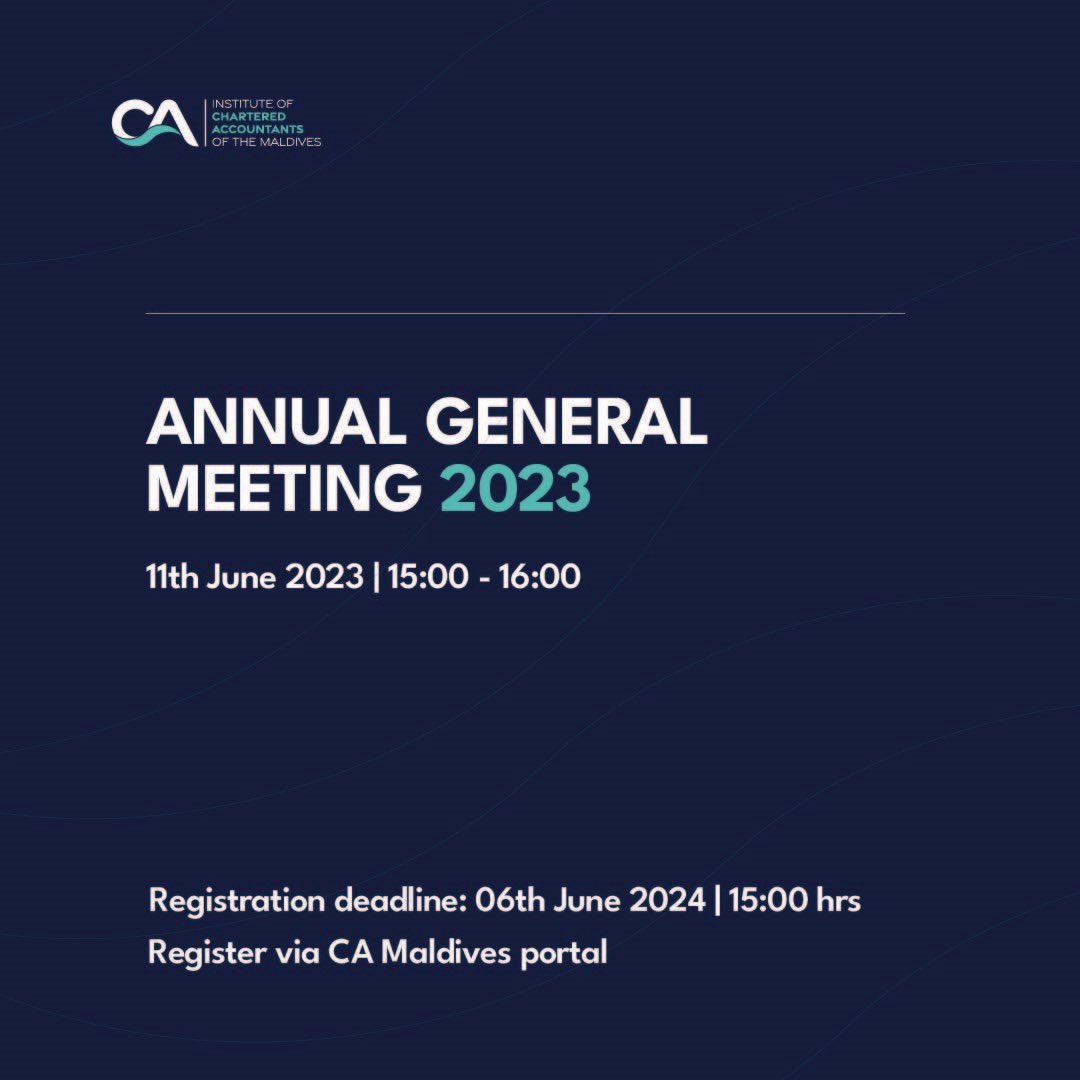 CA INSTITUTE OF CHARTERED ACCOUNTANTS OF THE MALDIVES

ANNUAL GENERAL MEETING 2023

11th June 2023 | 15:00 - 16:00

Registration deadline: 06th June 2024 | 15:00 hrs
Register via CA Maldives portal